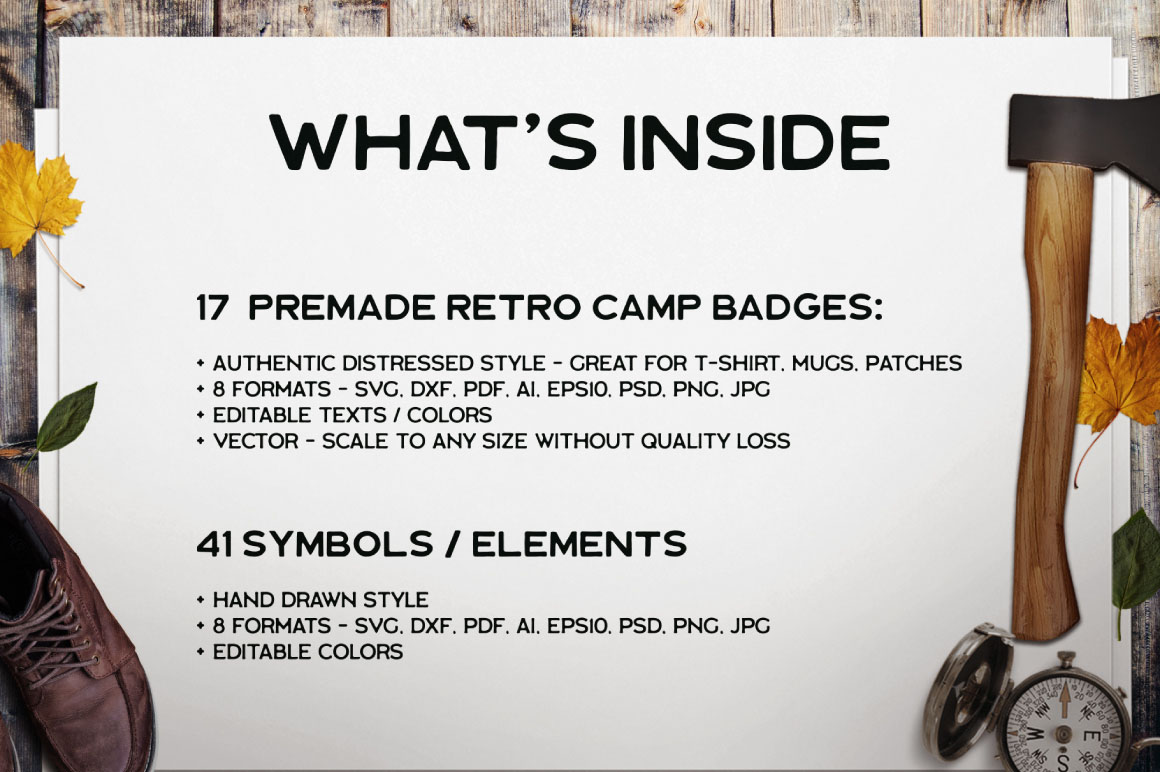 WHAT'S INSIDE

17 PREMADE RETRO CAMP BADGES:

+ AUTHENTIC DISTRESSED STYLE - GREAT FOR T-SHIRT, MUGS, PATCHES
+ 8 FORMATS - SVG, DXF, PDF, AI, EPS10, PSD, PNG, JPG
+ EDITABLE TEXTS / COLORS
+ VECTOR - SCALE TO ANY SIZE WITHOUT QUALITY LOSS

41 SYMBOLS / ELEMENTS

+ HAND DRAWN STYLE
+ 8 FORMATS - SVG, DXF, PDF, AI, EPS10, PSD, PNG, JPG
+ EDITABLE COLORS

W E S